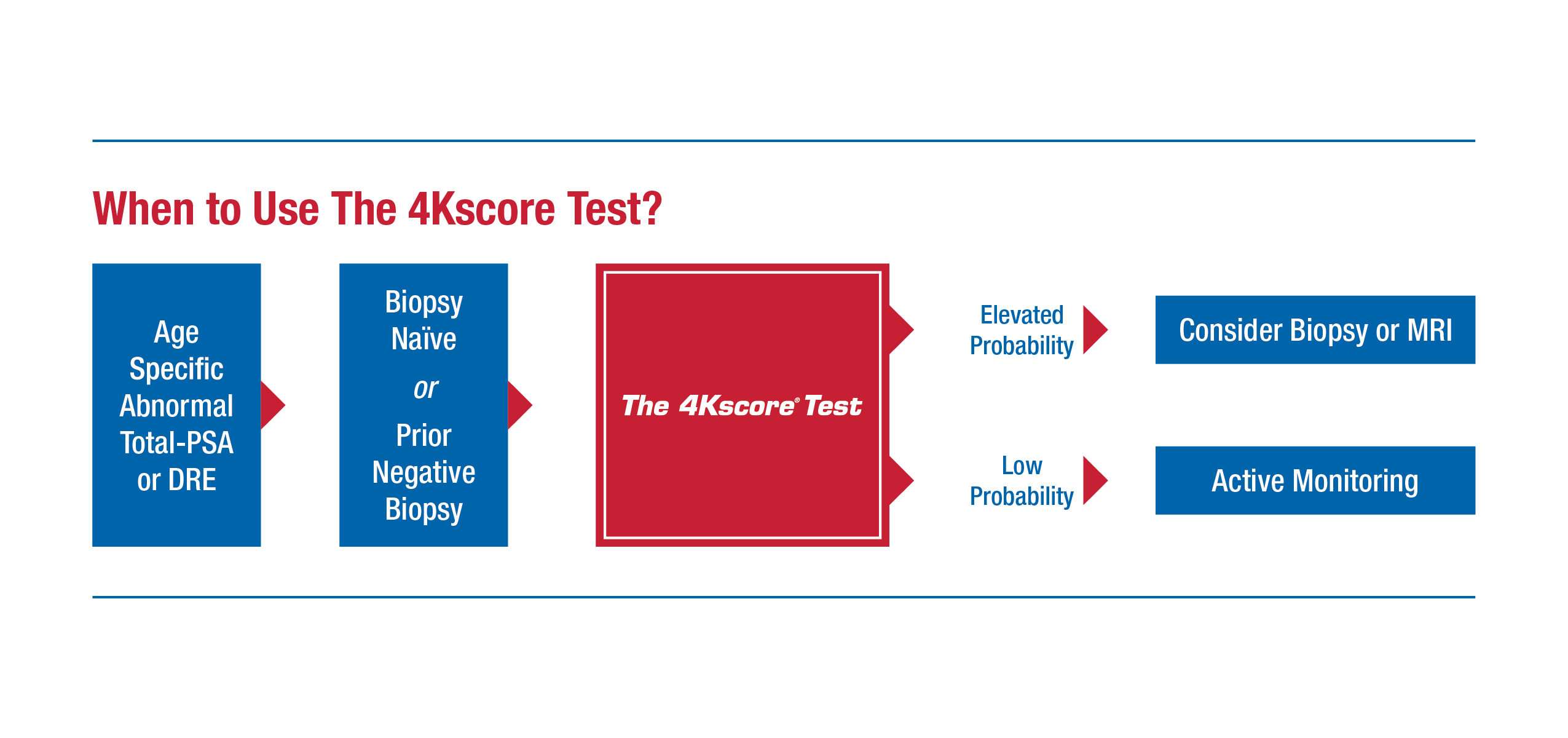 When to Use The 4Kscore Test?

Age Specific Abnormal Total-PSA or DRE

Biopsy Naïve

or

Prior Negative Biopsy

The 4Kscore® Test

Elevated Probability

Consider Biopsy or MRI

Low Probability

Active Monitoring